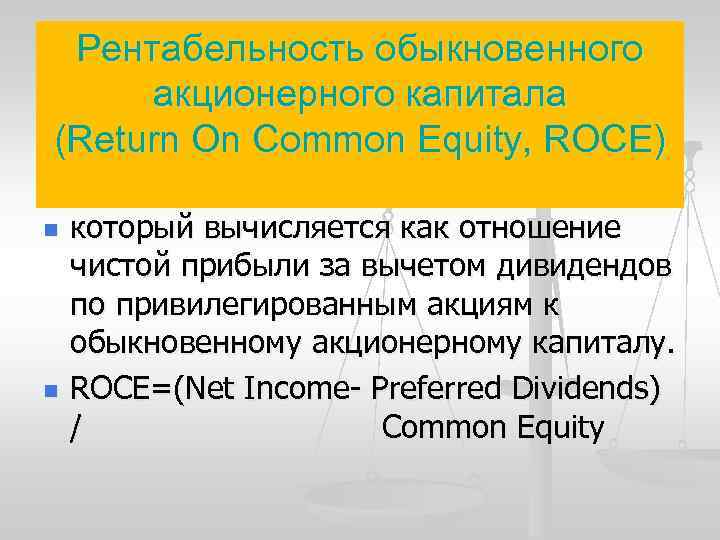 Рентабельность обыкновенного акционерного капитала (Return On Common Equity, ROCE)

который вычисляется как отношение чистой прибыли за вычетом дивидендов по привилегированным акциям к обыкновенному акционерному капиталу.

ROCE=(Net Income- Preferred Dividends) / Common Equity